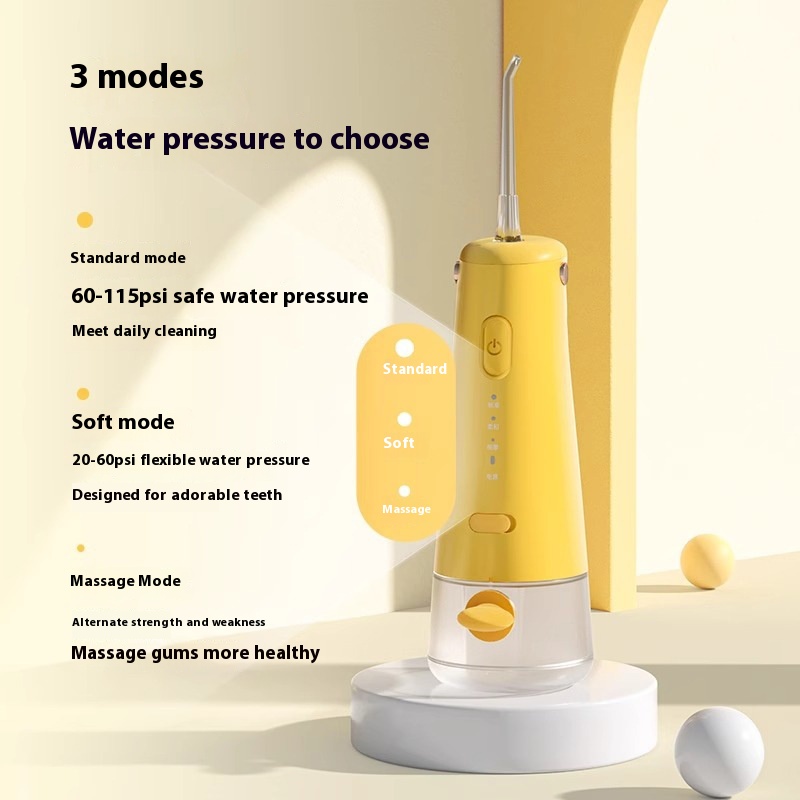 3 modes

Water pressure to choose

Standard mode

60-115psi safe water pressure

Meet daily cleaning

Soft mode

20-60psi flexible water pressure

Designed for adorable teeth

Massage Mode

Alternate strength and weakness

Massage gums more healthy

Standard

Soft

Massage